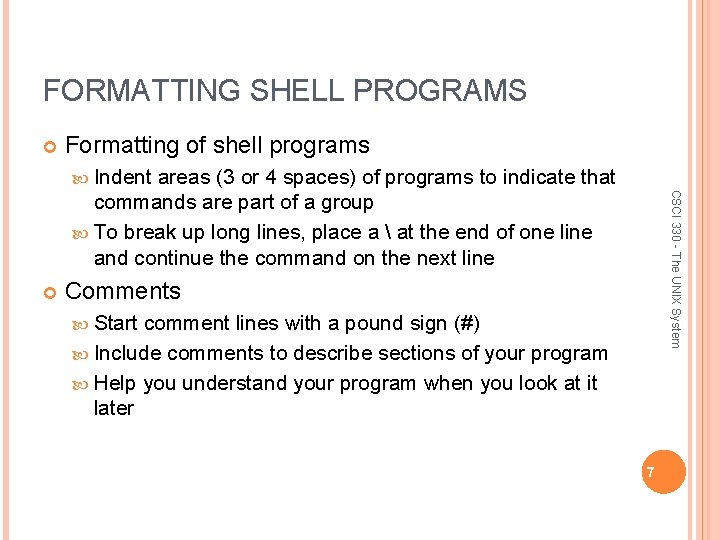 FORMATTING SHELL PROGRAMS

Formatting of shell programs

Indent areas (3 or 4 spaces) of programs to indicate that commands are part of a group

To break up long lines, place a \ at the end of one line and continue the command on the next line

Comments

Start comment lines with a pound sign (#)

Include comments to describe sections of your program

Help you understand your program when you look at it later

CSCI 330 - The UNIX System

7